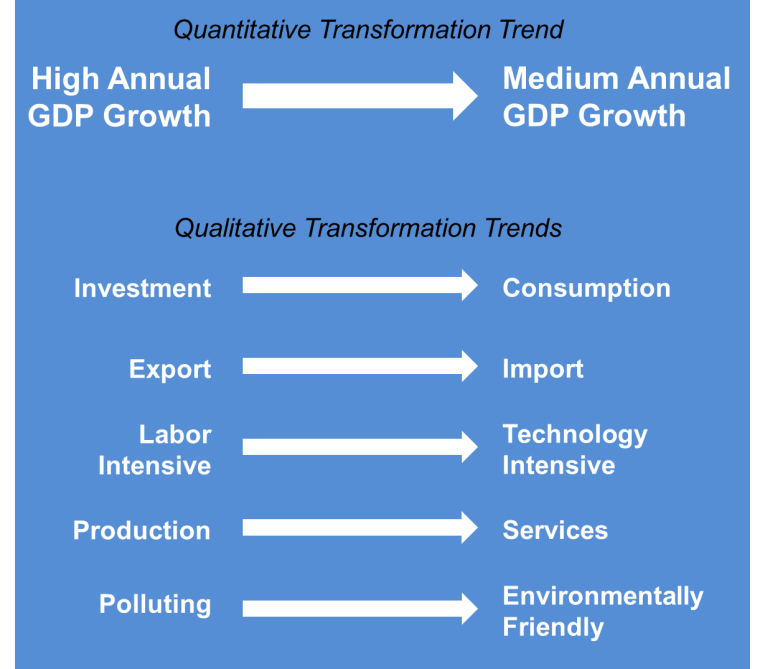 Quantitative Transformation Trend

High Annual GDP Growth

Medium Annual GDP Growth

Qualitative Transformation Trends

Investment

Consumption

Export

Import

Labor Intensive

Technology Intensive

Production

Services

Polluting

Environmentally Friendly